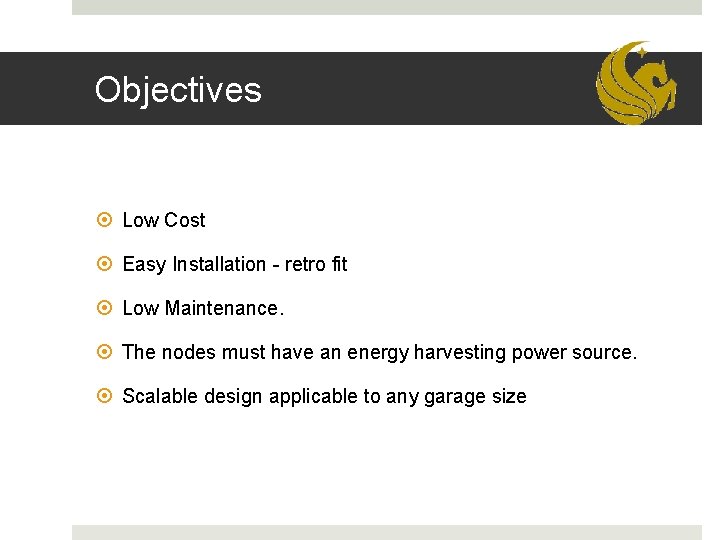 Objectives

Low Cost

Easy Installation - retro fit

Low Maintenance.

The nodes must have an energy harvesting power source.

Scalable design applicable to any garage size